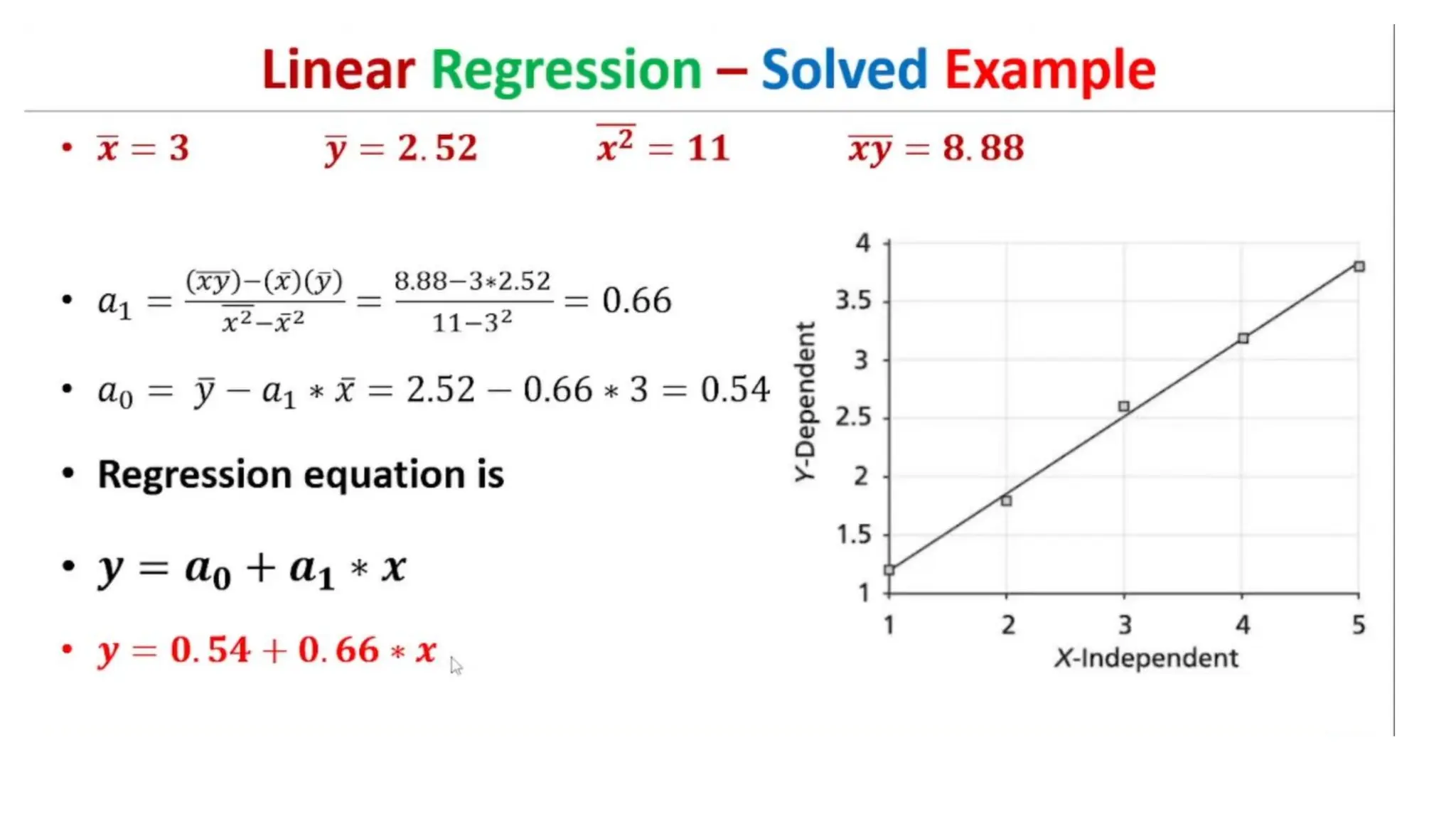 Linear Regression – Solved Example

• $\bar{x} = 3$ $\bar{y} = 2.52$ $\overline{x^2} = 11$ $\overline{xy} = 8.88$

• $a_1 = \frac{(\overline{xy})-(\bar{x})(\bar{y})}{\overline{x^2}-\bar{x}^2} = \frac{8.88-3*2.52}{11-3^2} = 0.66$

• $a_0 = \bar{y} - a_1 * \bar{x} = 2.52 - 0.66 * 3 = 0.54$

• Regression equation is

• $y = a_0 + a_1 * x$

• $y = 0.54 + 0.66 * x$

4
3.5
3
2.5
2
1.5
1
Y-Dependent
1 2 3 4 5
X-Independent